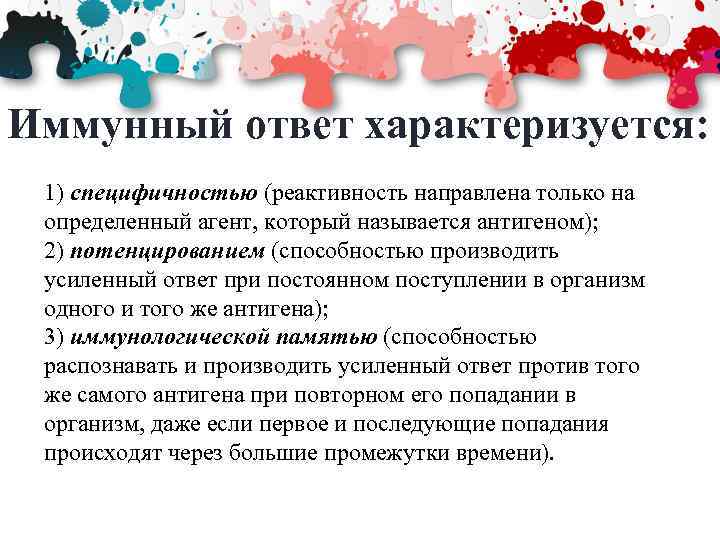 Иммунный ответ характеризуется:

1) специфичностью (реактивность направлена только на определенный агент, который называется антигеном);
2) потенцированием (способностью производить усиленный ответ при постоянном поступлении в организм одного и того же антигена);
3) иммунологической памятью (способностью распознавать и производить усиленный ответ против того же самого антигена при повторном его попадании в организм, даже если первое и последующие попадания происходят через большие промежутки времени).